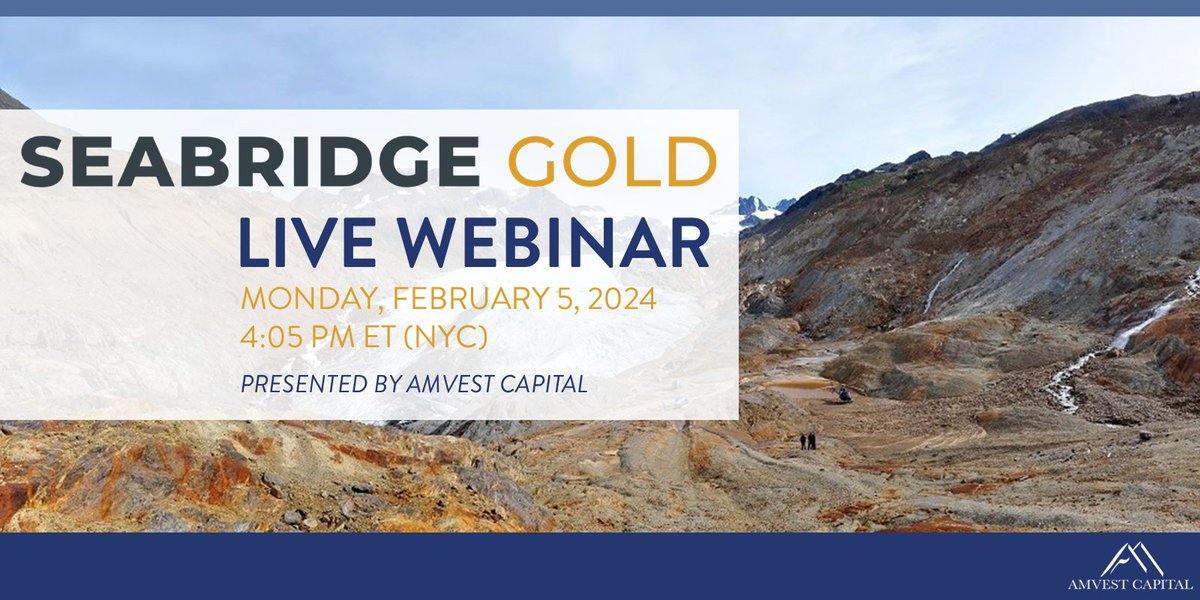 SEABRIDGE GOLD
LIVE WEBINAR
MONDAY, FEBRUARY 5, 2024
4:05 PM ET (NYC)
PRESENTED BY AMVEST CAPITAL

AMVEST CAPITAL